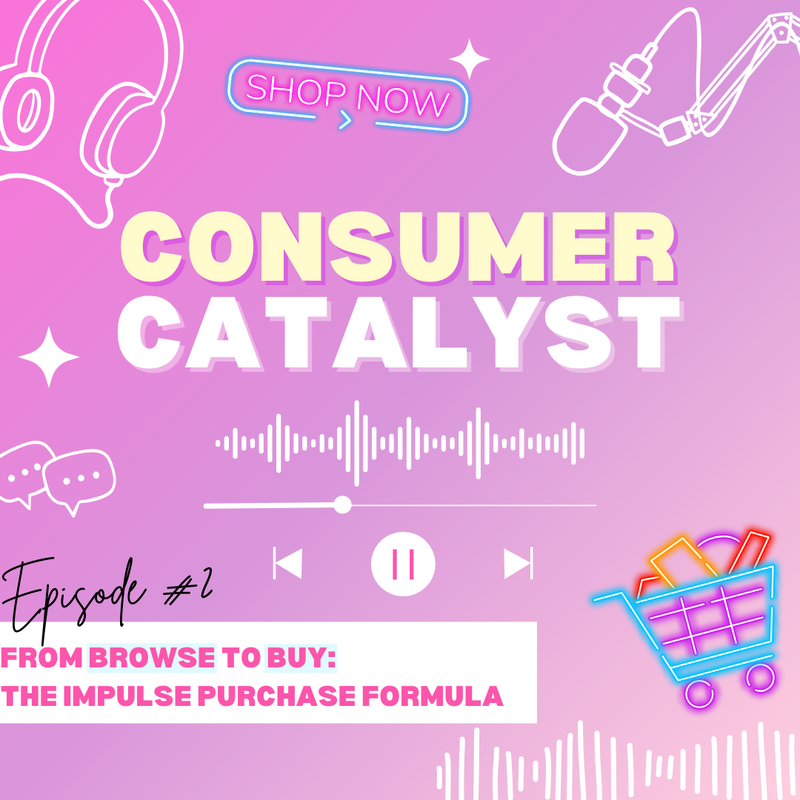 SHOP NOW

CONSUMER CATALYST

Episode #2

FROM BROWSE TO BUY:
THE IMPULSE PURCHASE FORMULA